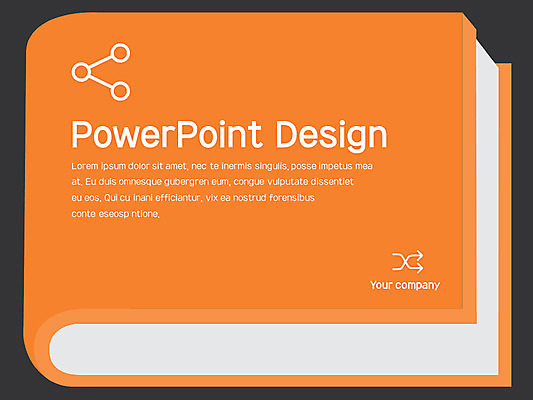 PowerPoint Design

Lorem ipsum dolor sit amet, nec te inermis singulis, posse impetus mea at, Eu duis omnesque gubergren eum, congue vulputate dissentiet eu eos, Qui cu inani efficiantur, vix ea nostrud forensibus conte eseosp ntione,

Your company